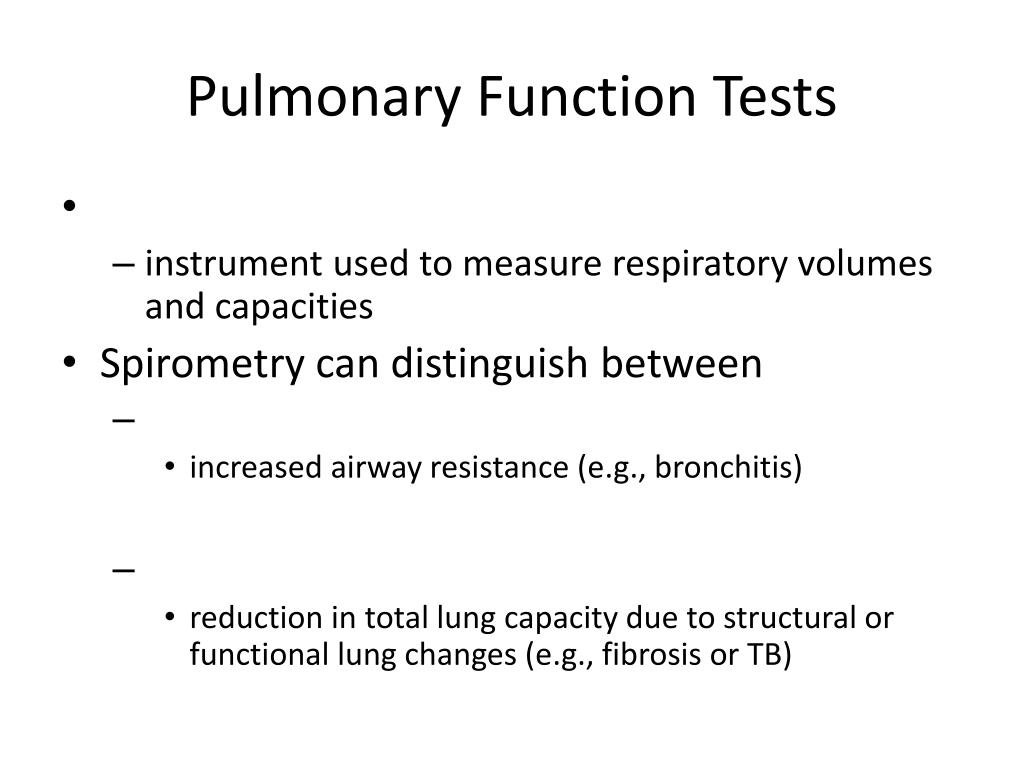 Pulmonary Function Tests

•

– instrument used to measure respiratory volumes and capacities

• Spirometry can distinguish between

–

• increased airway resistance (e.g., bronchitis)

–

• reduction in total lung capacity due to structural or functional lung changes (e.g., fibrosis or TB)